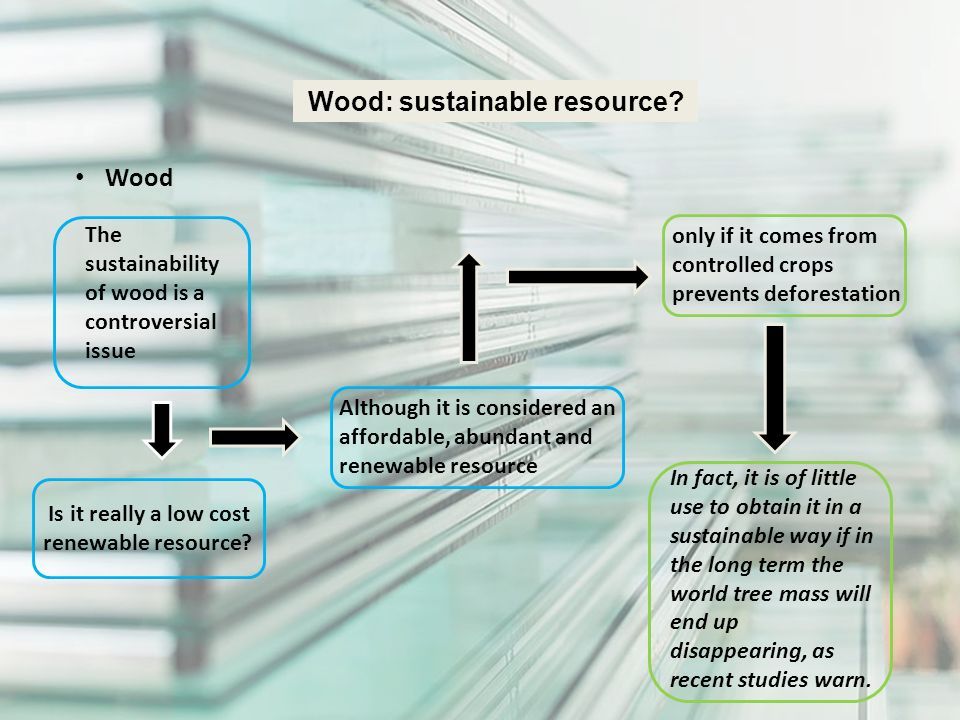 Wood: sustainable resource?

• Wood

The sustainability of wood is a controversial issue

Is it really a low cost renewable resource?

Although it is considered an affordable, abundant and renewable resource

only if it comes from controlled crops prevents deforestation

In fact, it is of little use to obtain it in a sustainable way if in the long term the world tree mass will end up disappearing, as recent studies warn.